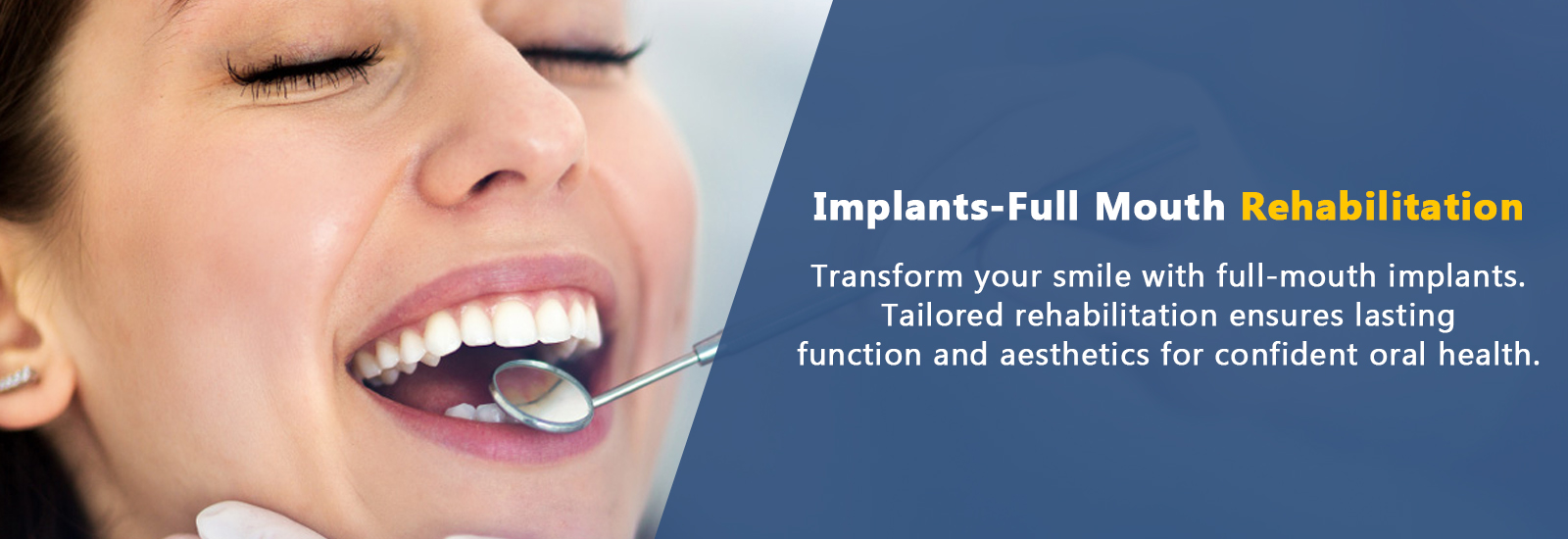 Implants-Full Mouth Rehabilitation

Transform your smile with full-mouth implants. Tailored rehabilitation ensures lasting function and aesthetics for confident oral health.